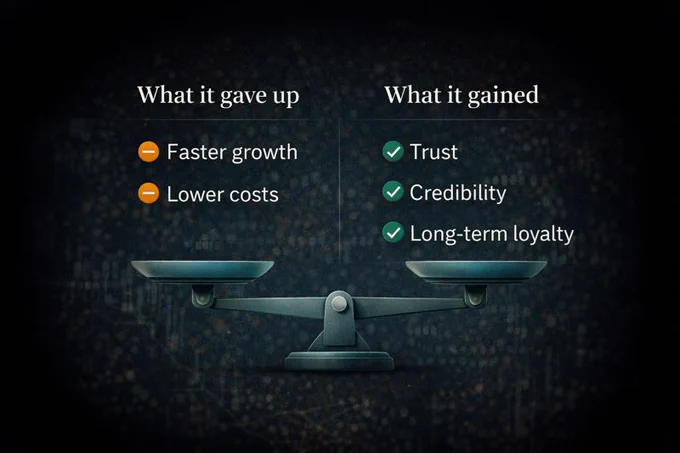 What it gave up

Faster growth

Lower costs

What it gained

Trust

Credibility

Long-term loyalty